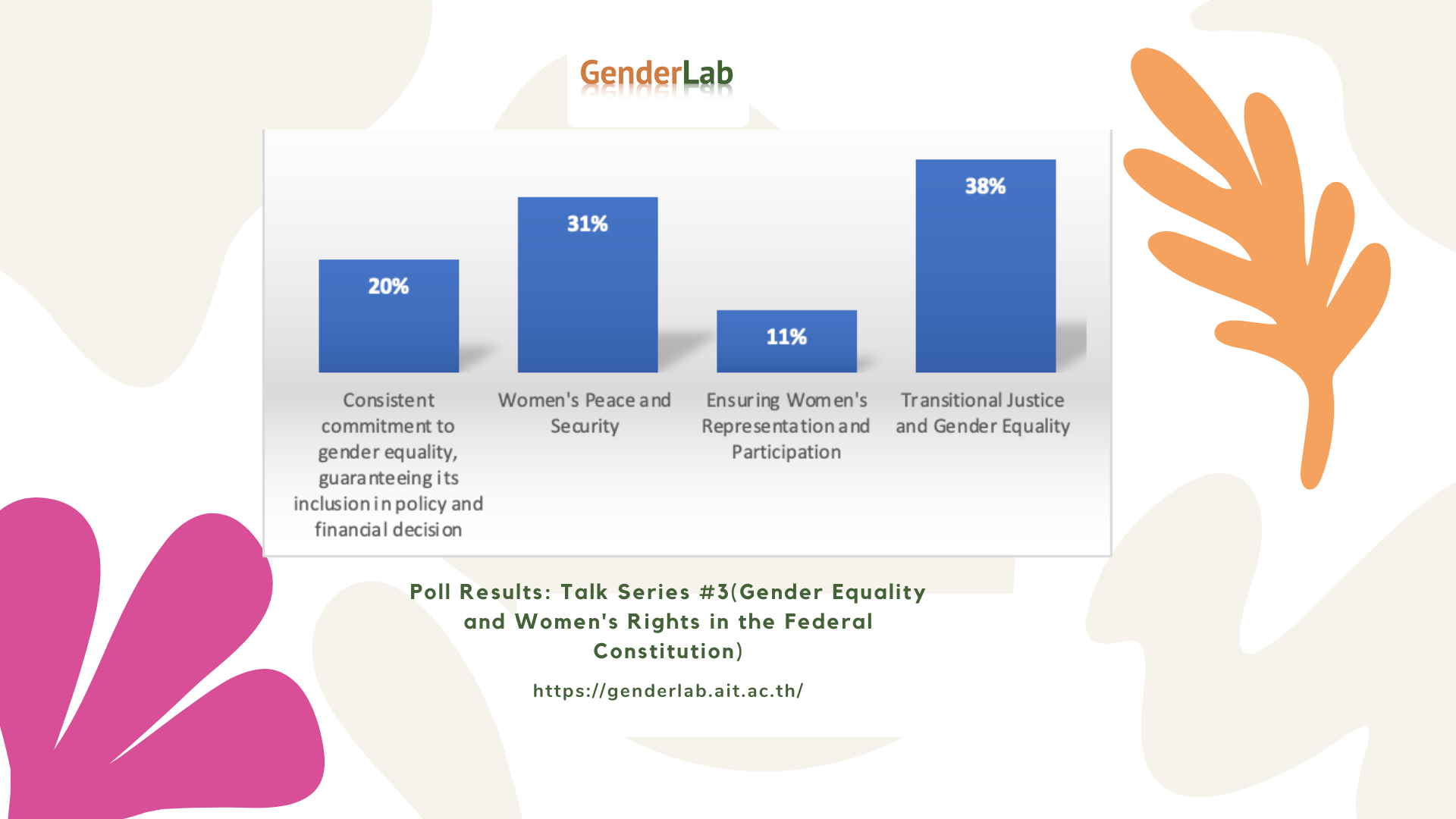 GenderLab

20%
31%
11%
38%

Consistent commitment to gender equality, guaranteeing its inclusion in policy and financial decision

Women's Peace and Security

Ensuring Women's Representation and Participation

Transitional Justice and Gender Equality

Poll Results: Talk Series #3(Gender Equality and Women's Rights in the Federal Constitution)

https://genderlab.ait.ac.th/